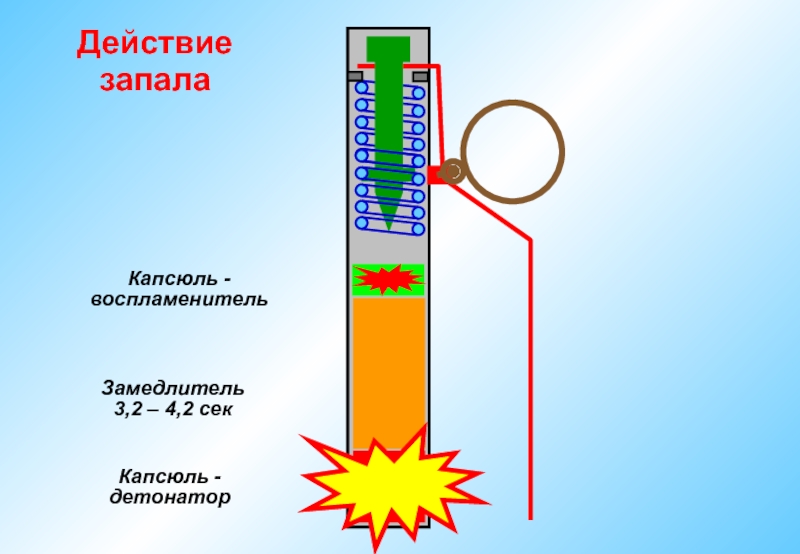 Действие запала

Капсюль - воспламенитель

Замедлитель 3,2 – 4,2 сек

Капсюль - детонатор